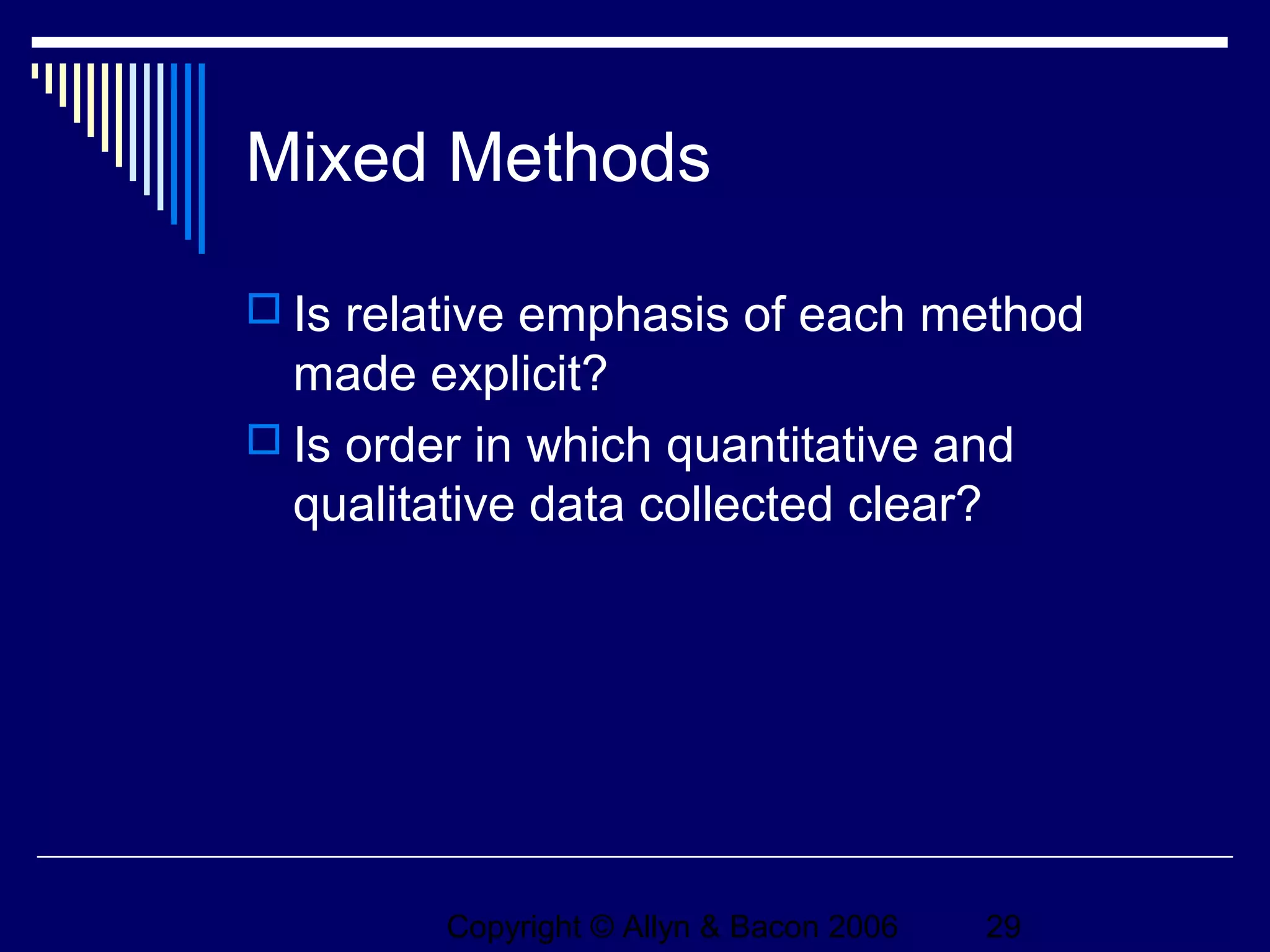 Mixed Methods

Is relative emphasis of each method made explicit?

Is order in which quantitative and qualitative data collected clear?

Copyright © Allyn & Bacon 2006 29